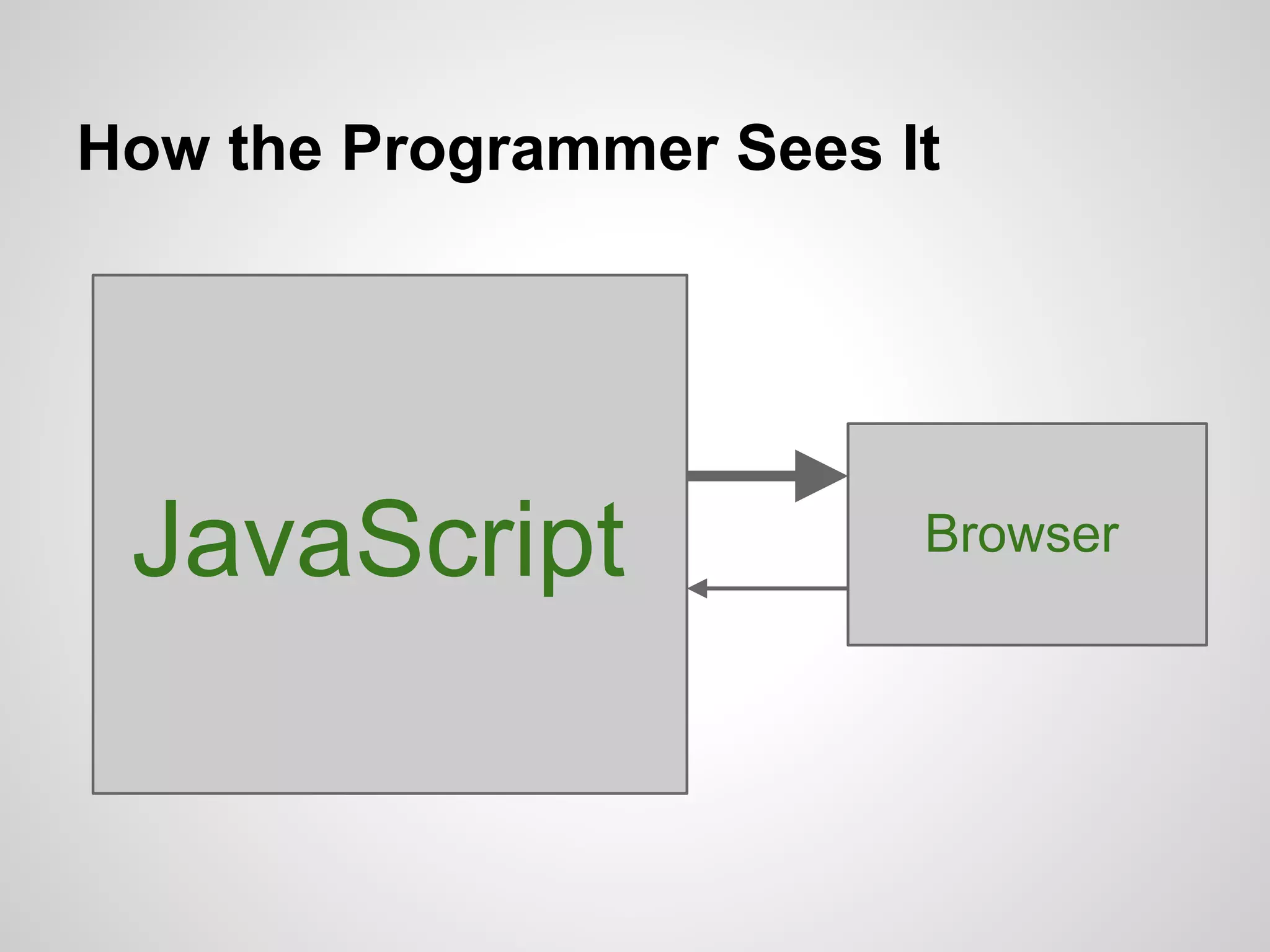 How the Programmer Sees It

JavaScript

Browser